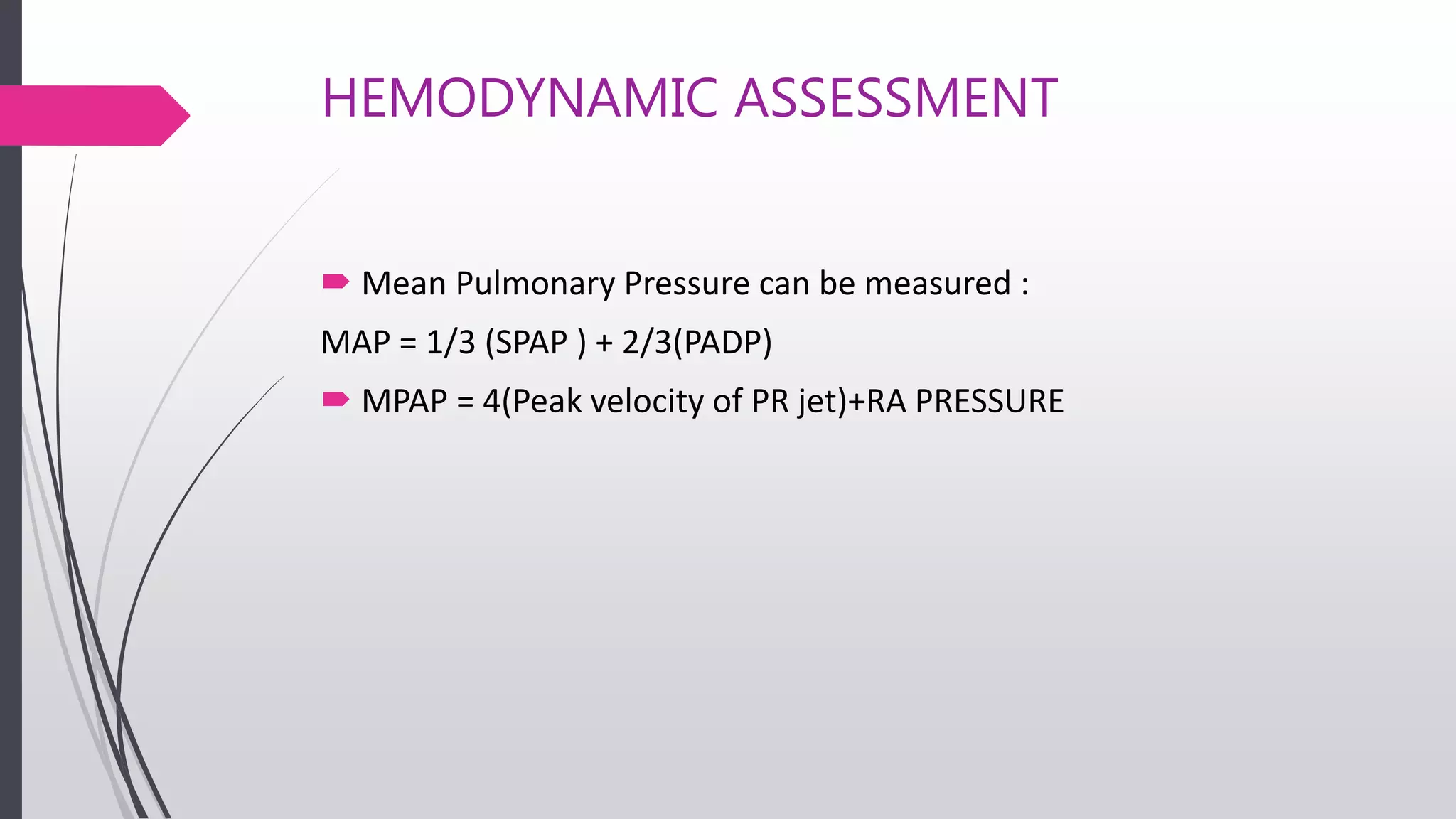 HEMODYNAMIC ASSESSMENT

Mean Pulmonary Pressure can be measured :

MAP = 1/3 (SPAP ) + 2/3(PADP)

MPAP = 4(Peak velocity of PR jet)+RA PRESSURE